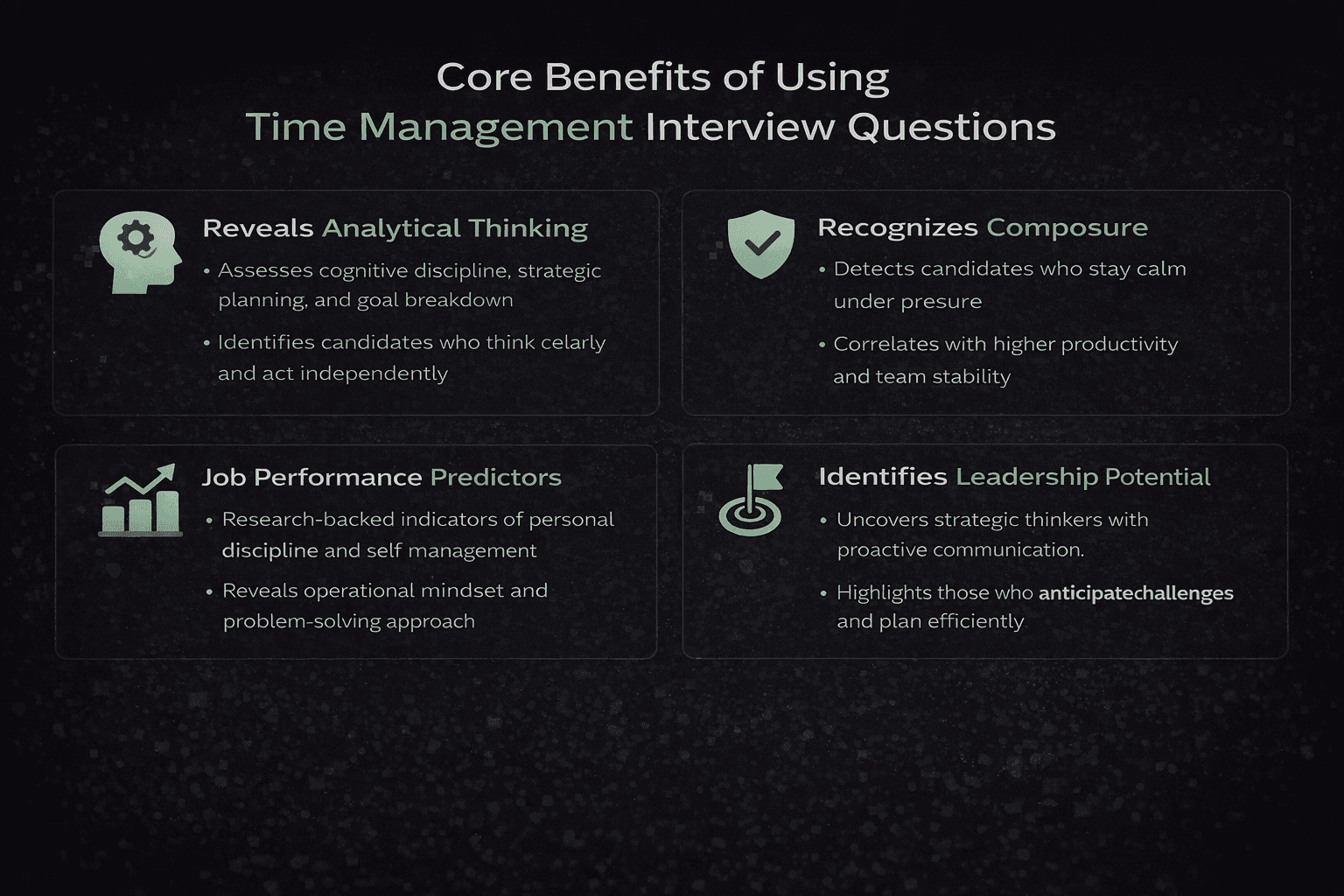 Core Benefits of Using
Time Management Interview Questions

Reveals Analytical Thinking

• Assesses cognitive discipline, strategic planning, and goal breakdown

• Identifies candidates who think celarly and act independently

Recognizes Composure

• Detects candidates who stay calm under presure

• Correlates with higher productivity and team stability

Job Performance Predictors

• Research-backed indicators of personal discipline and self management

• Reveals operational mindset and problem-solving approach

Identifies Leadership Potential

• Uncovers strategic thinkers with proactive communication.

• Highlights those who anticipatechallenges and plan efficiently